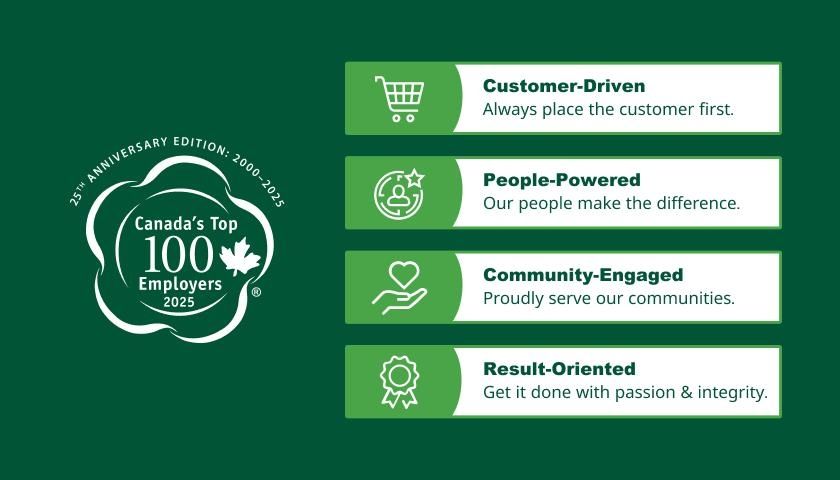 25TH ANNIVERSARY EDITION: 2000–2025

Canada's Top 100 Employers 2025 ®

Customer-Driven
Always place the customer first.

People-Powered
Our people make the difference.

Community-Engaged
Proudly serve our communities.

Result-Oriented
Get it done with passion & integrity.